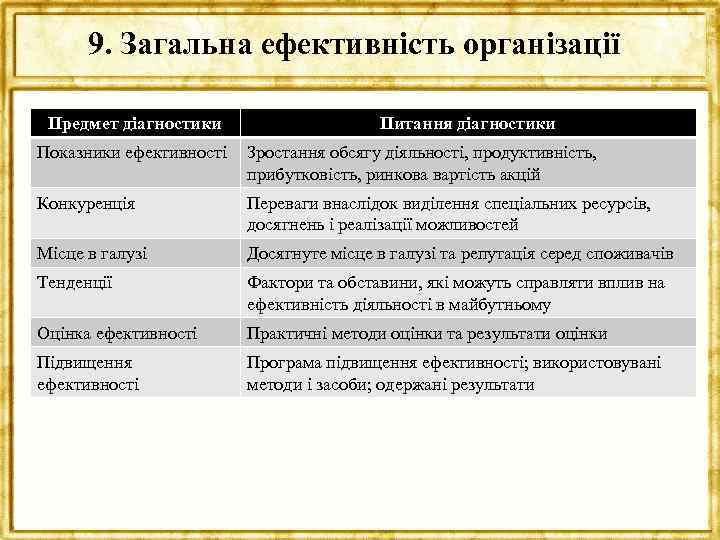 9. Загальна ефективність організації

| Предмет діагностики | Питання діагностики |
|---|---|
| Показники ефективності | Зростання обсягу діяльності, продуктивність, прибутковість, ринкова вартість акцій |
| Конкуренція | Переваги внаслідок виділення спеціальних ресурсів, досягнень і реалізації можливостей |
| Місце в галузі | Досягнуте місце в галузі та репутація серед споживачів |
| Тенденції | Фактори та обставини, які можуть справляти вплив на ефективність діяльності в майбутньому |
| Оцінка ефективності | Практичні методи оцінки та результати оцінки |
| Підвищення ефективності | Програма підвищення ефективності; використовувані методи і засоби; одержані результати |